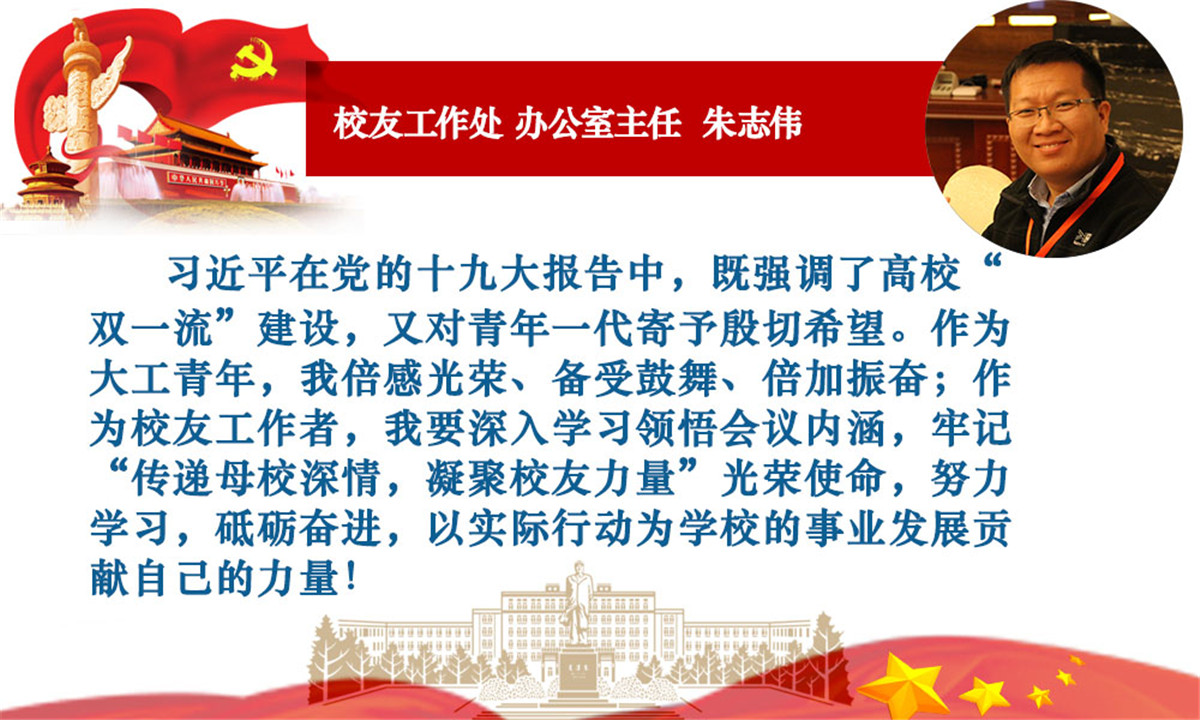 校友工作处 办公室主任 朱志伟

习近平在党的十九大报告中，既强调了高校“双一流”建设，又对青年一代寄予殷切希望。作为大工青年，我倍感光荣、备受鼓舞、倍加振奋；作为校友工作者，我要深入学习领悟会议内涵，牢记“传递母校深情，凝聚校友力量”光荣使命，努力学习，砥砺奋进，以实际行动为学校的事业发展贡献自己的力量！